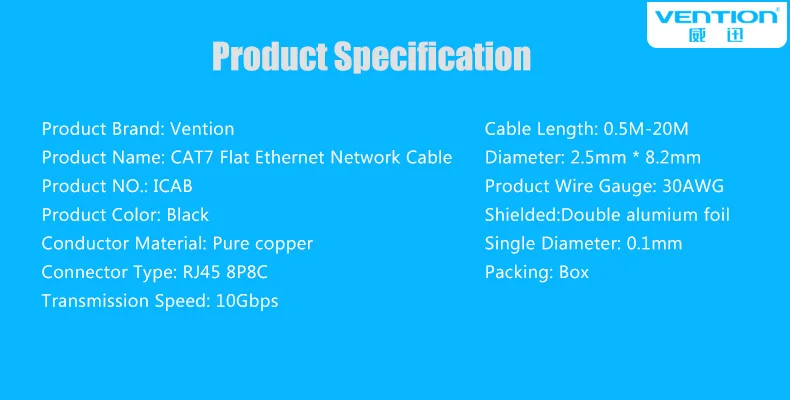 VENTION
威迅

Product Specification

Product Brand: Vention
Product Name: CAT7 Flat Ethernet Network Cable
Product NO.: ICAB
Product Color: Black
Conductor Material: Pure copper
Connector Type: RJ45 8P8C
Transmission Speed: 10Gbps

Cable Length: 0.5M-20M
Diameter: 2.5mm * 8.2mm
Product Wire Gauge: 30AWG
Shielded:Double alumium foil
Single Diameter: 0.1mm
Packing: Box